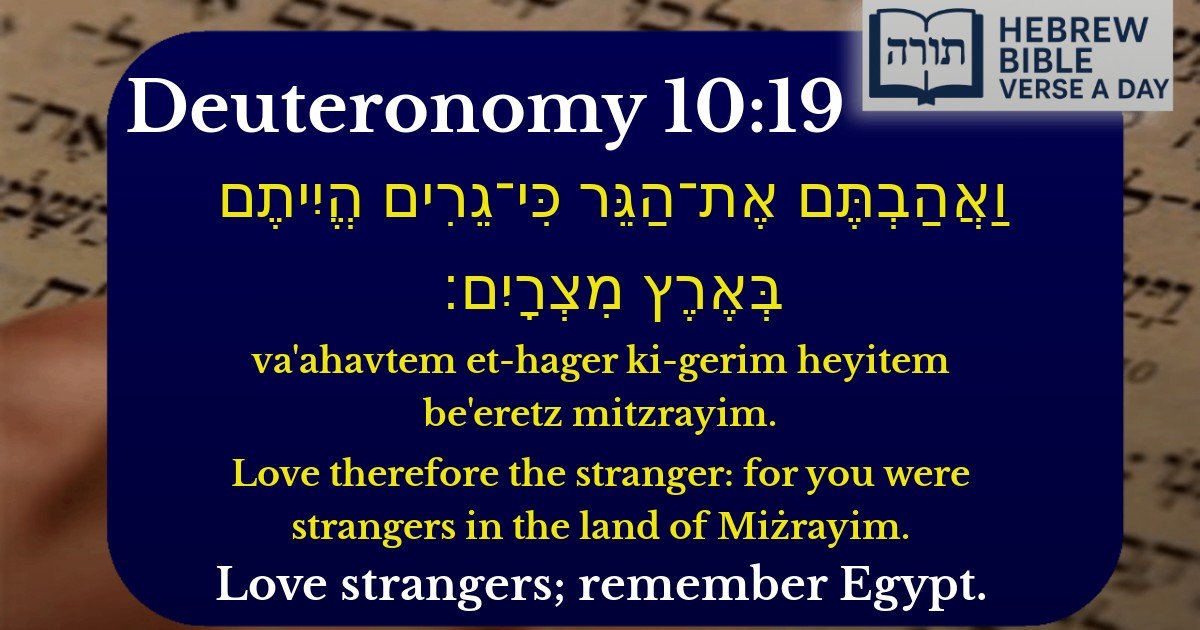 תורה
HEBREW BIBLE VERSE A DAY

Deuteronomy 10:19

וַאֲהַבְתֶּם אֶת־הַגֵּר כִּי־גֵרִים הֱיִיתֶם בְּאֶרֶץ מִצְרָיִם׃

va'ahavtem et-hager ki-gerim heyitem be'eretz mitzrayim.

Love therefore the stranger: for you were strangers in the land of Miżrayim.

Love strangers; remember Egypt.